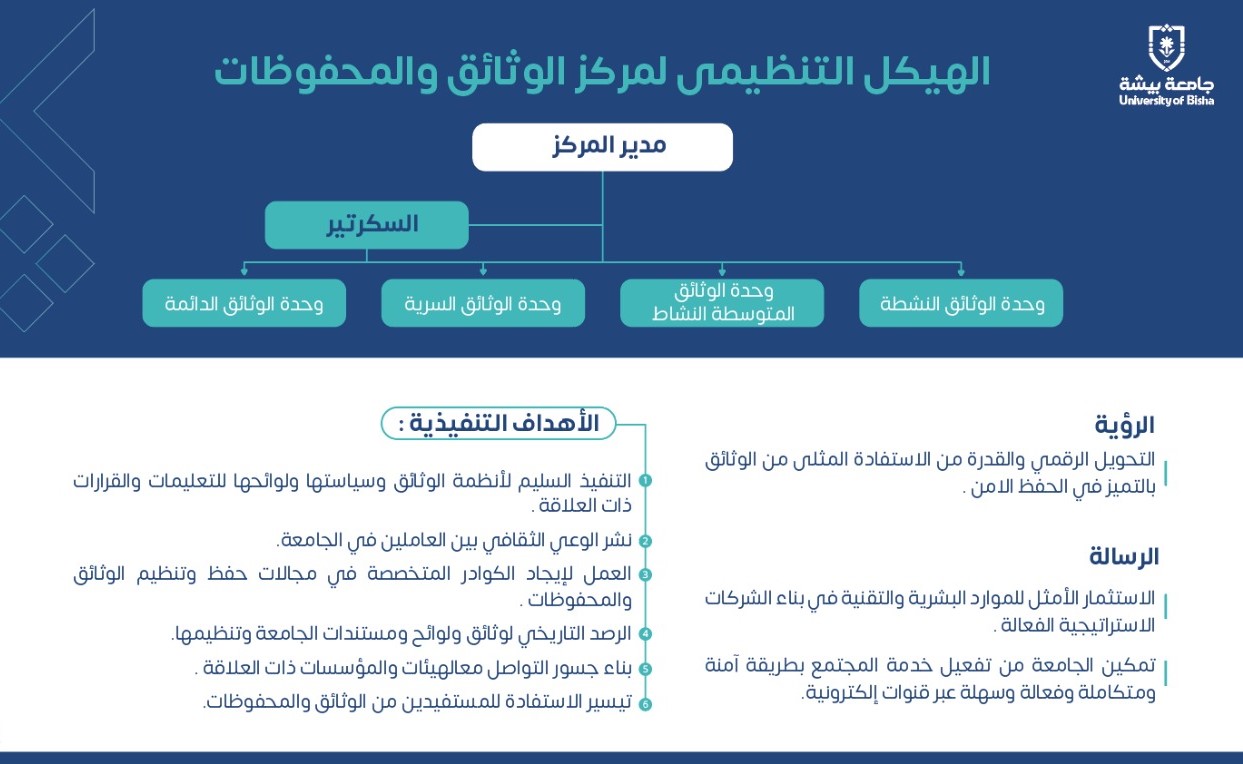 جامعة بيشة
University of Bisha

الهيكل التنظيمى لمركز الوثائق والمحفوظات

مدير المركز

السكرتير

وحدة الوثائق النشطة

وحدة الوثائق المتوسطة النشاط

وحدة الوثائق السرية

وحدة الوثائق الدائمة

الرؤية

التحويل الرقمي والقدرة من الاستفادة المثلى من الوثائق بالتميز في الحفظ الامن .

الرسالة

الاستثمار الأمثل للموارد البشرية والتقنية في بناء الشركات الاستراتيجية الفعالة .

تمكين الجامعة من تفعيل خدمة المجتمع بطريقة آمنة ومتكاملة وفعالة وسهلة عبر قنوات إلكترونية.

الأهداف التنفيذية :

1 التنفيذ السليم لأنظمة الوثائق وسياستها ولوائحها للتعليمات والقرارات ذات العلاقة .

2 نشر الوعي الثقافي بين العاملين في الجامعة.

3 العمل لإيجاد الكوادر المتخصصة في مجالات حفظ وتنظيم الوثائق والمحفوظات .

4 الرصد التاريخي لوثائق ولوائح ومستندات الجامعة وتنظيمها.

5 بناء جسور التواصل معالهيئات والمؤسسات ذات العلاقة .

6 تيسير الاستفادة للمستفيدين من الوثائق والمحفوظات.